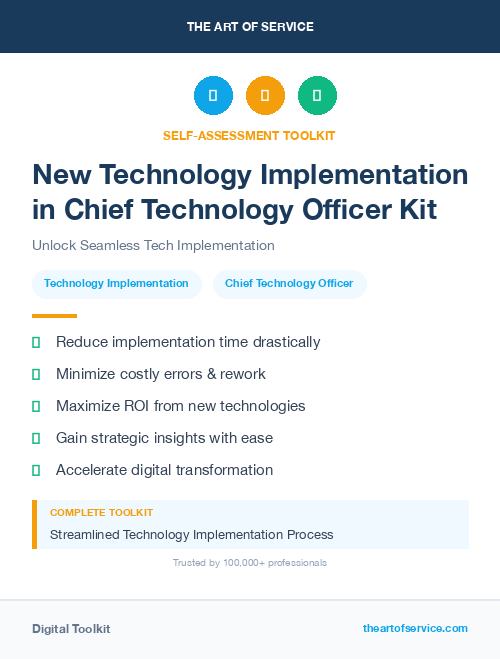 THE ART OF SERVICE

SELF-ASSESSMENT TOOLKIT

New Technology Implementation in Chief Technology Officer Kit

Unlock Seamless Tech Implementation

Technology Implementation

Chief Technology Officer

Reduce implementation time drastically

Minimize costly errors & rework

Maximize ROI from new technologies

Gain strategic insights with ease

Accelerate digital transformation

COMPLETE TOOLKIT

Streamlined Technology Implementation Process

Trusted by 100,000+ professionals

Digital Toolkit

theartofservice.com